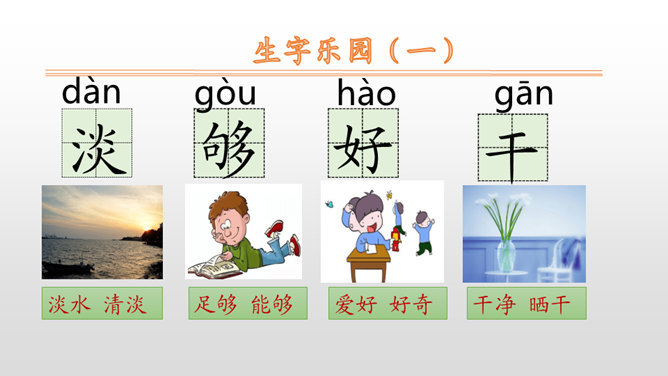 生字乐园（一）

dàn
淡
淡水 清淡

gòu
够
足够 能够

hào
好
爱好 好奇

gān
干
干净 晒干